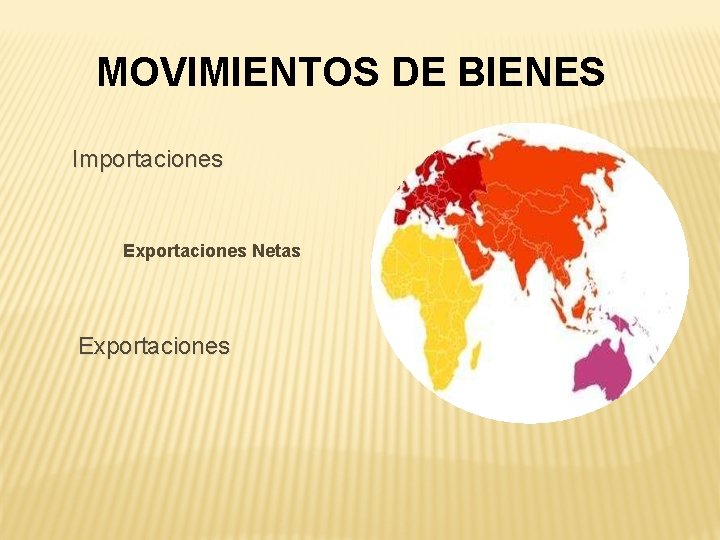 MOVIMIENTOS DE BIENES

Importaciones

Exportaciones Netas

Exportaciones